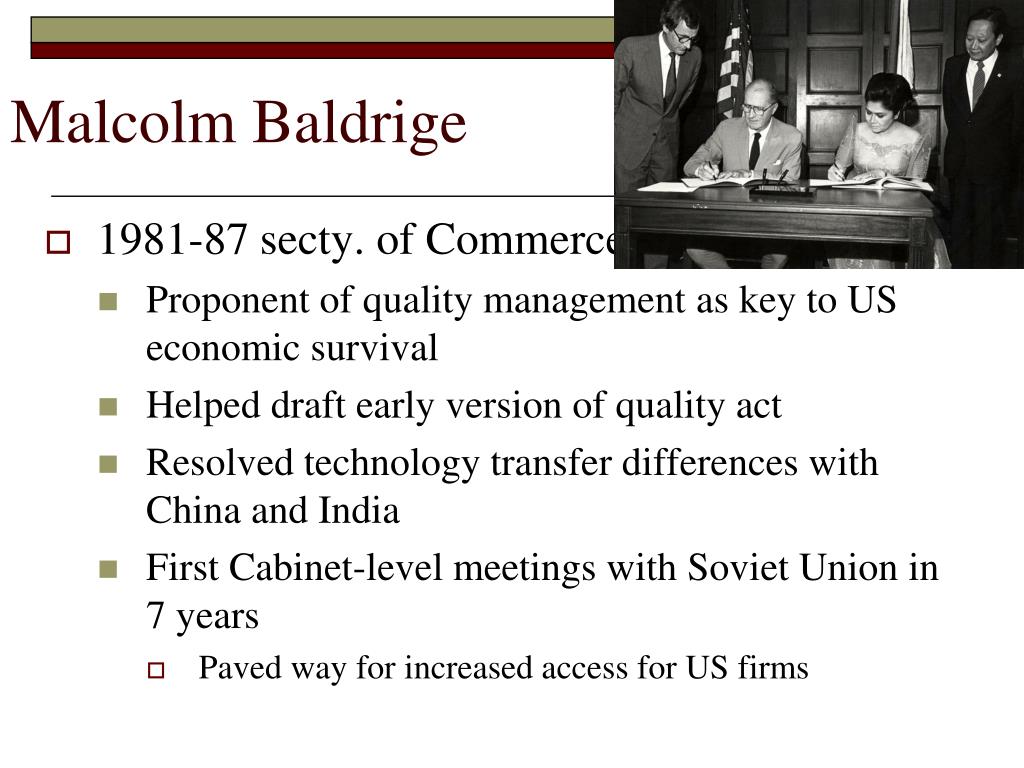 Malcolm Baldrige

1981-87 secty. of Commerce

Proponent of quality management as key to US economic survival

Helped draft early version of quality act

Resolved technology transfer differences with China and India

First Cabinet-level meetings with Soviet Union in 7 years

Paved way for increased access for US firms